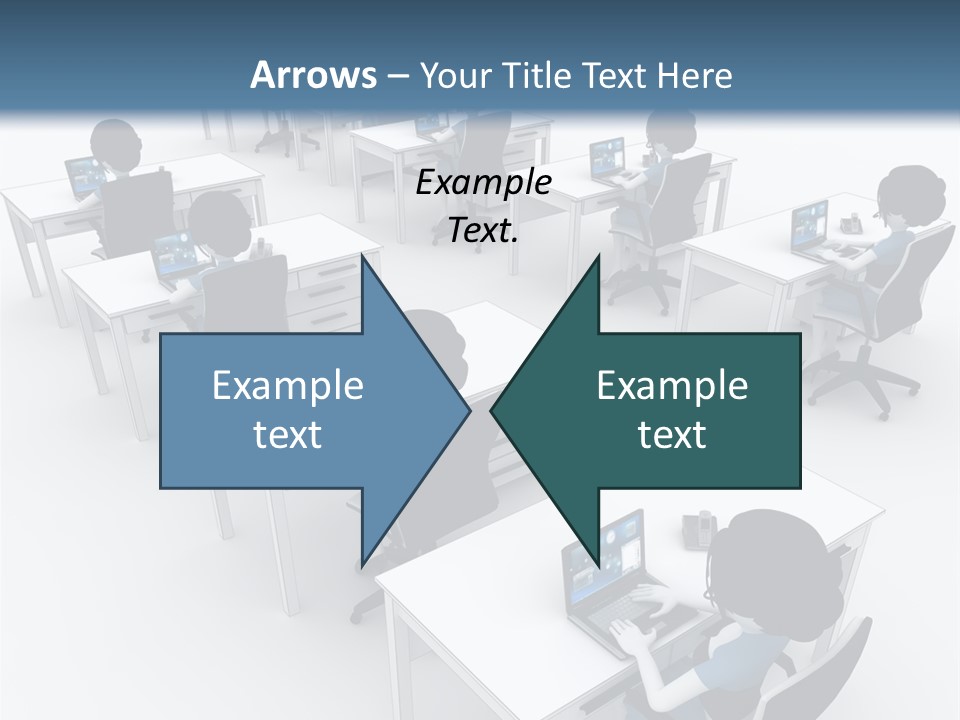 Arrows – Your Title Text Here

Example Text.

Example text

Example text